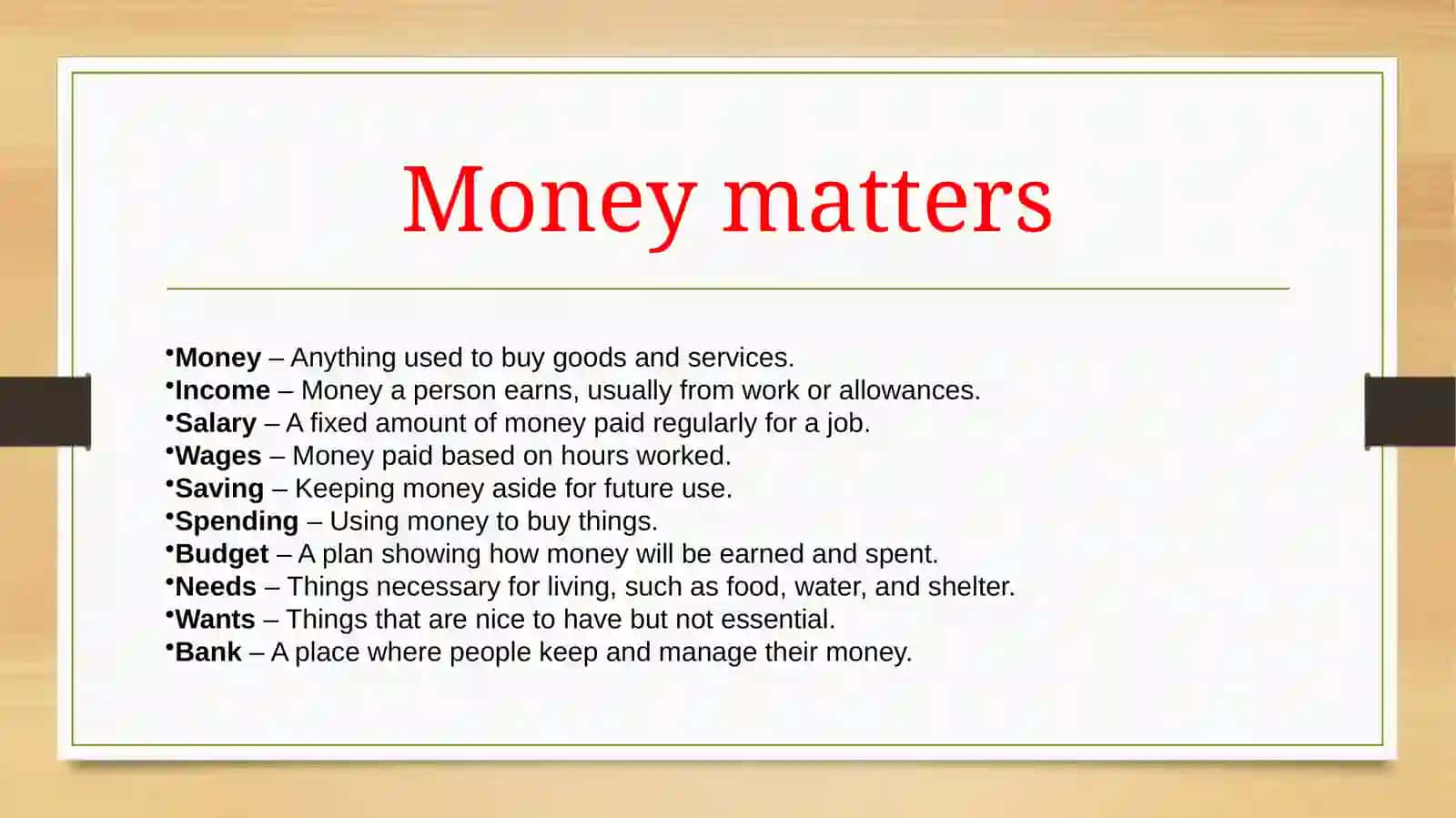 Money matters

•Money – Anything used to buy goods and services.
•Income – Money a person earns, usually from work or allowances.
•Salary – A fixed amount of money paid regularly for a job.
•Wages – Money paid based on hours worked.
•Saving – Keeping money aside for future use.
•Spending – Using money to buy things.
•Budget – A plan showing how money will be earned and spent.
•Needs – Things necessary for living, such as food, water, and shelter.
•Wants – Things that are nice to have but not essential.
•Bank – A place where people keep and manage their money.